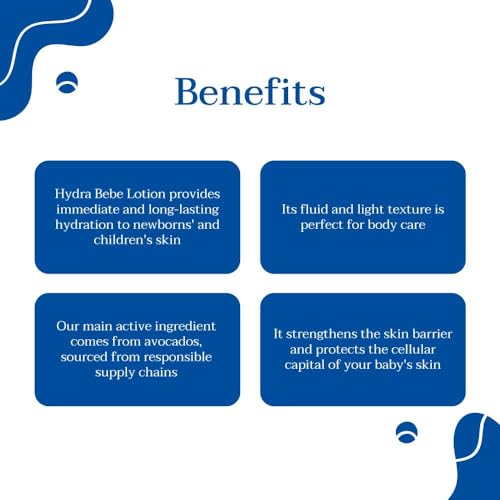 Benefits

Hydra Bebe Lotion provides immediate and long-lasting hydration to newborns' and children's skin

Its fluid and light texture is perfect for body care

Our main active ingredient comes from avocados, sourced from responsible supply chains

It strengthens the skin barrier and protects the cellular capital of your baby's skin